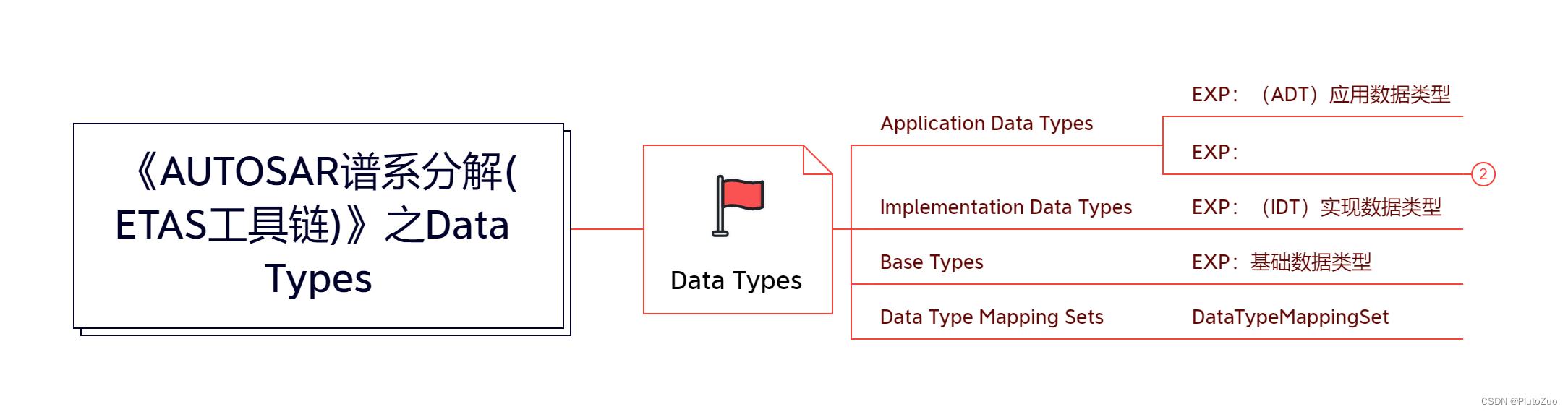 《AUTOSAR谱系分解(ETAS工具链)》之Data Types

Data Types

Application Data Types

EXP：（ADT）应用数据类型

EXP：

2

Implementation Data Types

EXP：（IDT）实现数据类型

Base Types

EXP：基础数据类型

Data Type Mapping Sets

DataTypeMappingSet

CSDN @PlutoZuo